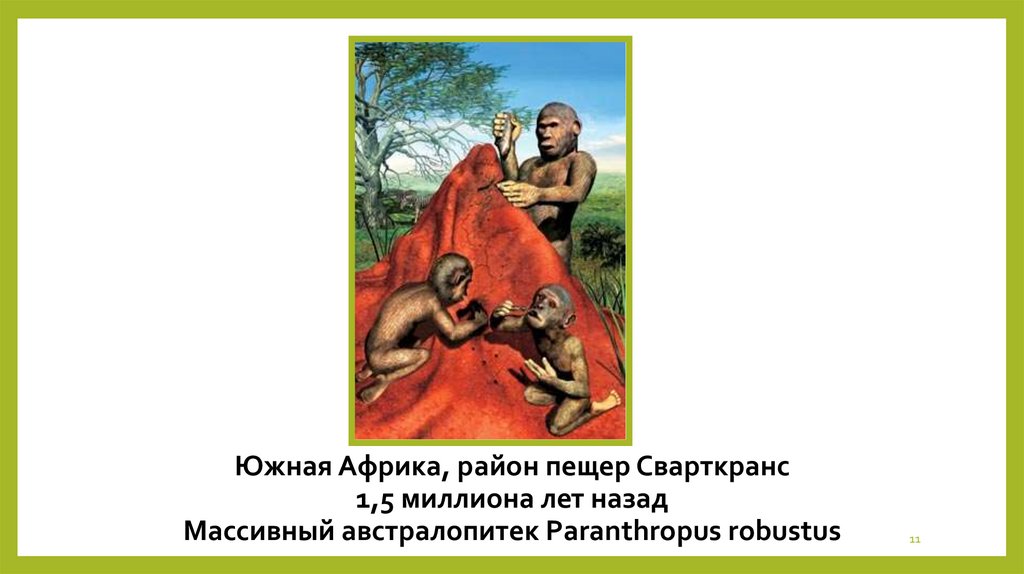 Южная Африка, район пещер Сварткранс
1,5 миллиона лет назад
Массивный австралопитек Paranthropus robustus

11